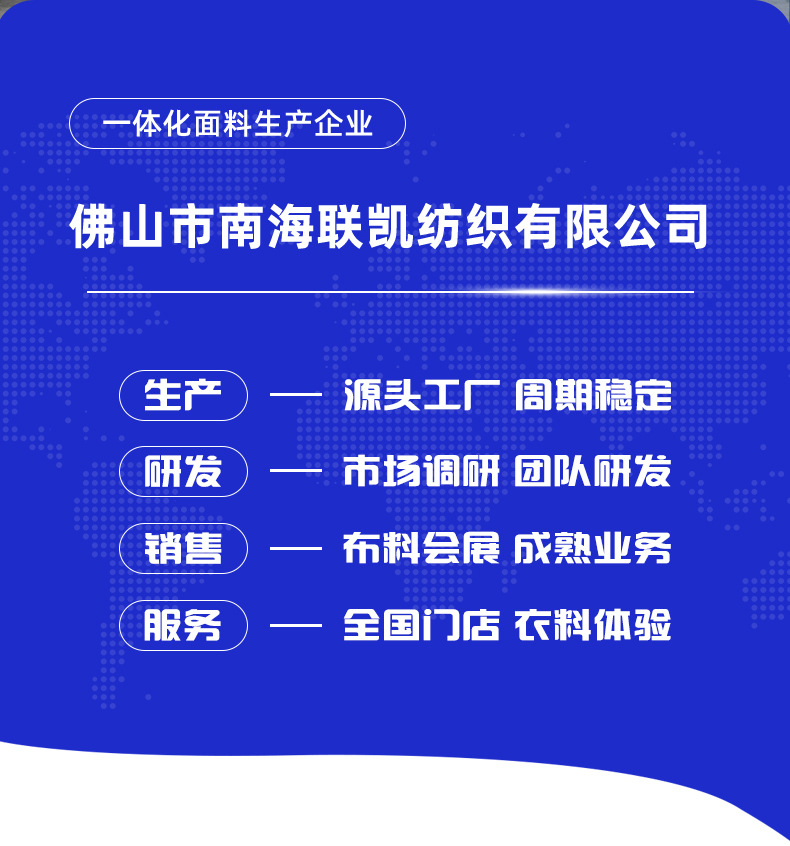 一体化面料生产企业

佛山市南海联凯纺织有限公司

生产 — 源头工厂 周期稳定

研发 — 市场调研 团队研发

销售 — 布料会展 成熟业务

服务 — 全国门店 衣料体验